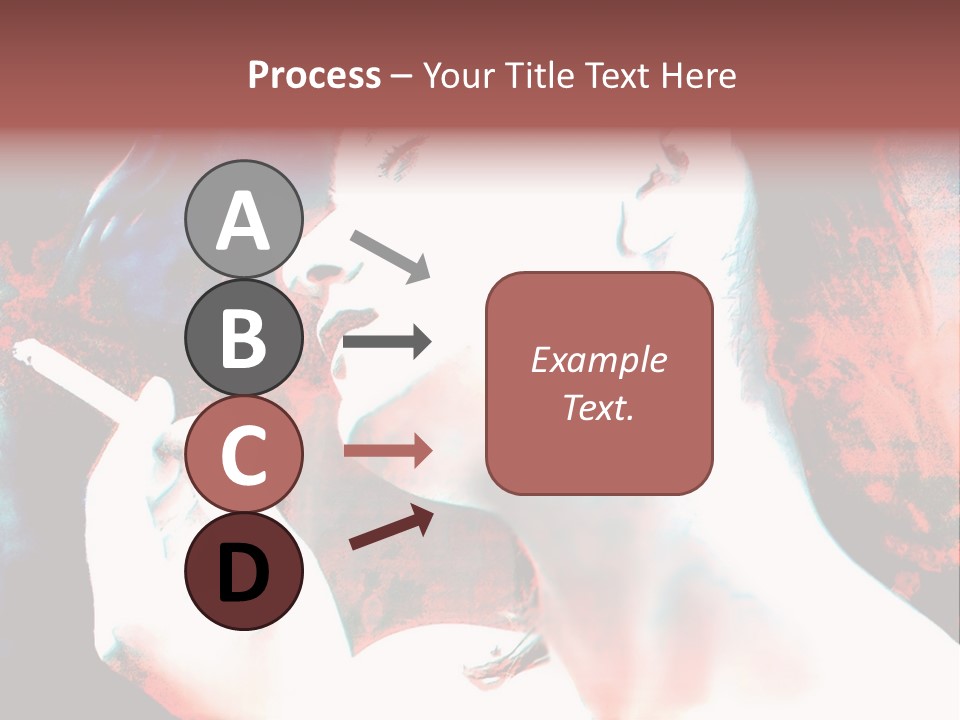 Process – Your Title Text Here

A

B

C

D

Example Text.